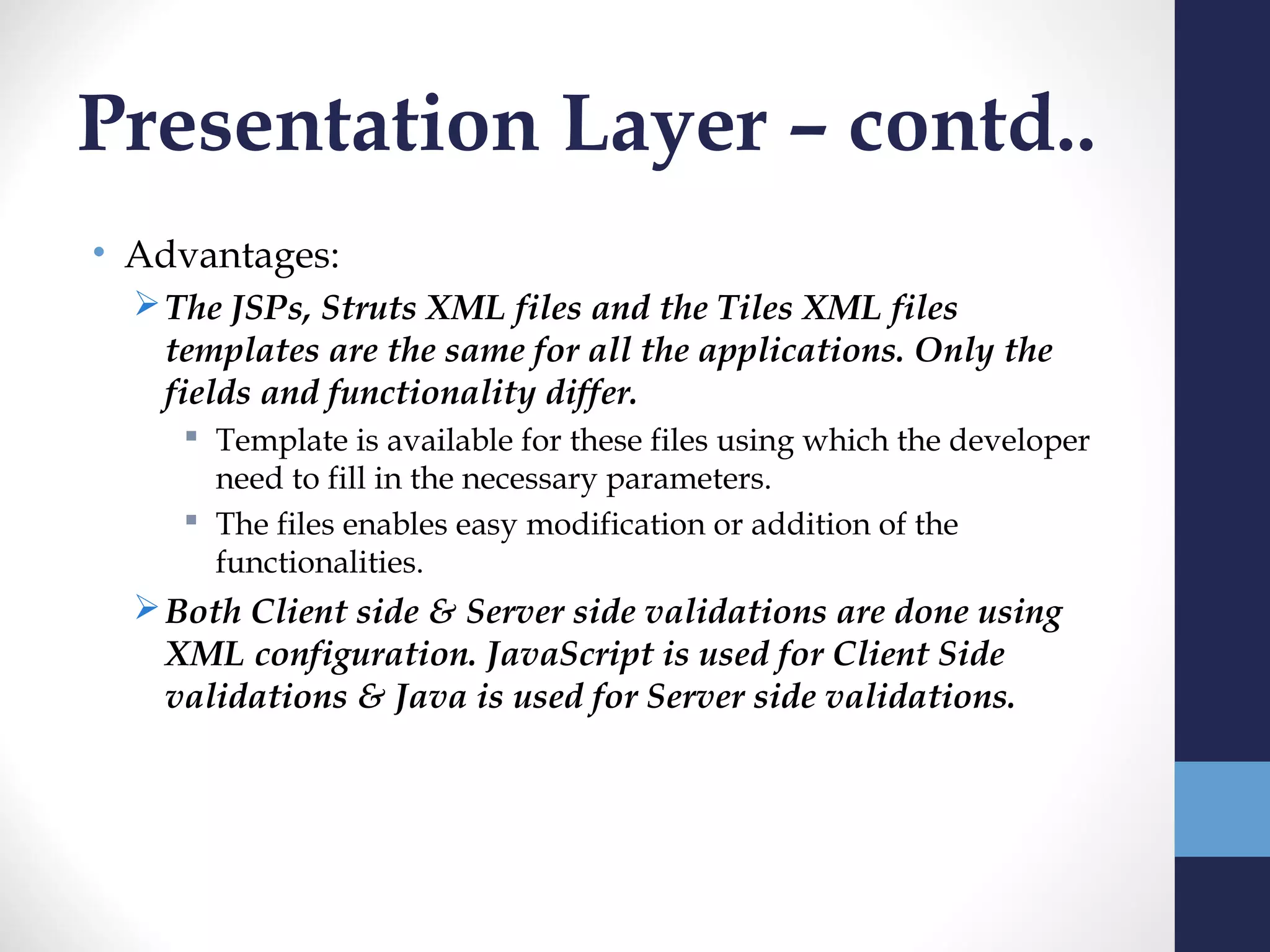 Presentation Layer – contd..

• Advantages:

➢ The JSPs, Struts XML files and the Tiles XML files templates are the same for all the applications. Only the fields and functionality differ.

▪ Template is available for these files using which the developer need to fill in the necessary parameters.

▪ The files enables easy modification or addition of the functionalities.

➢ Both Client side & Server side validations are done using XML configuration. JavaScript is used for Client Side validations & Java is used for Server side validations.